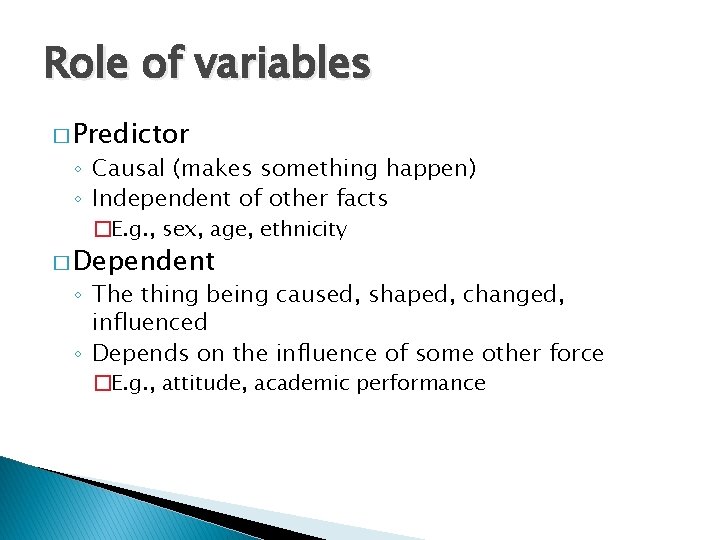 Role of variables

□ Predictor
◦ Causal (makes something happen)
◦ Independent of other facts
□ E.g., sex, age, ethnicity

□ Dependent
◦ The thing being caused, shaped, changed, influenced
◦ Depends on the influence of some other force
□ E.g., attitude, academic performance